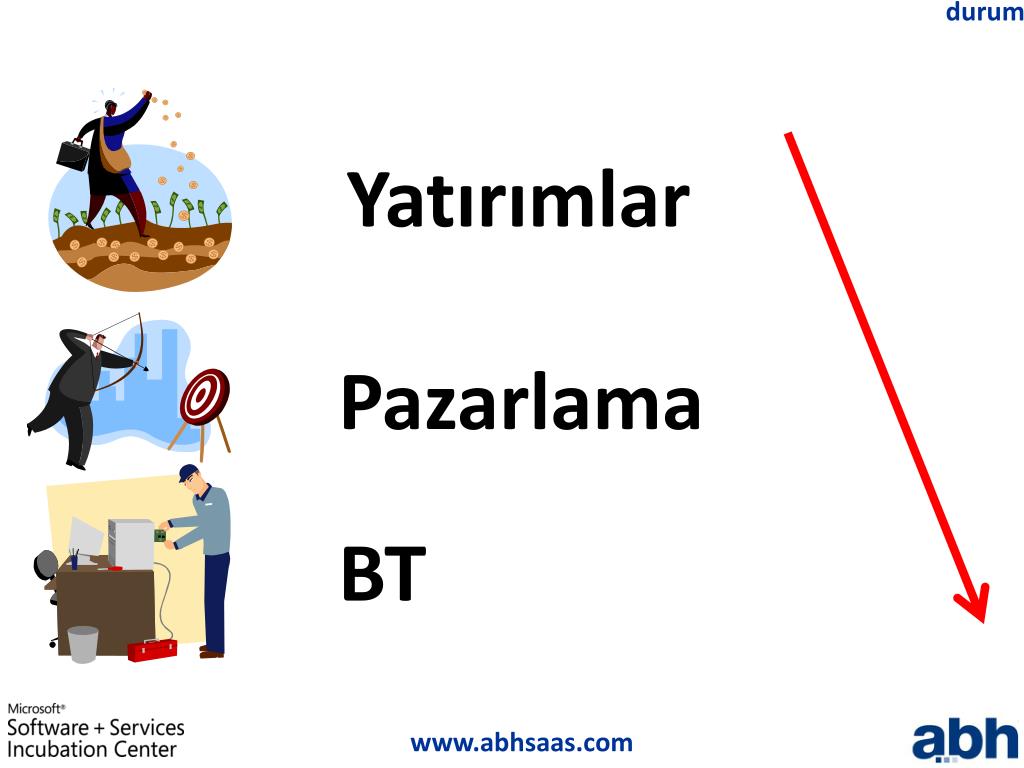 durum

Yatırımlar

Pazarlama

BT

Microsoft®
Software + Services
Incubation Center

www.abhsaas.com

abh